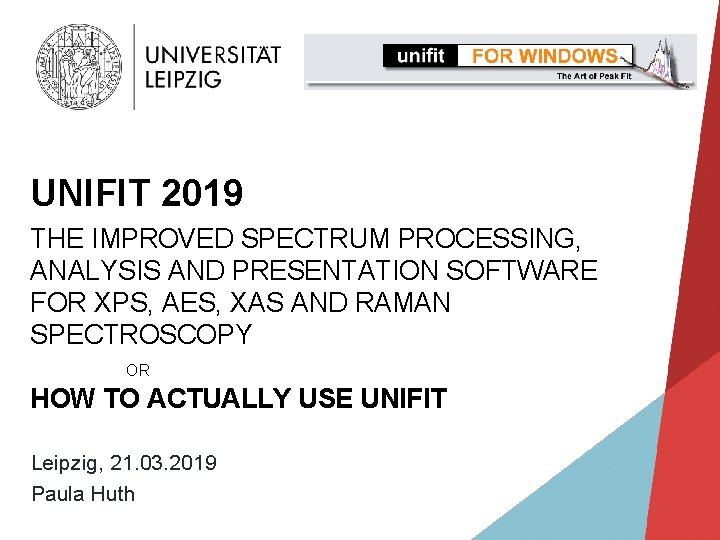 UNIVERSITÄT
LEIPZIG

unifit FOR WINDOWS
The Art of Peak Fit

UNIFIT 2019

THE IMPROVED SPECTRUM PROCESSING, ANALYSIS AND PRESENTATION SOFTWARE FOR XPS, AES, XAS AND RAMAN SPECTROSCOPY

OR

HOW TO ACTUALLY USE UNIFIT

Leipzig, 21.03.2019

Paula Huth